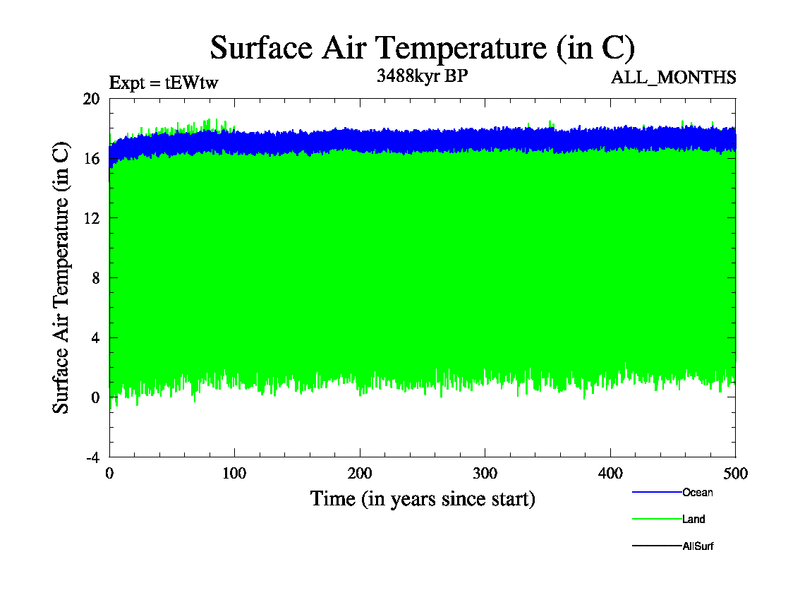 Surface Air Temperature (in C)

Expt = tEWtw

3488kyr BP

ALL_MONTHS

Surface Air Temperature (in C)

20
16
12
8
4
0
-4

0
100
200
300
400
500

Time (in years since start)

Ocean

Land

AllSurf